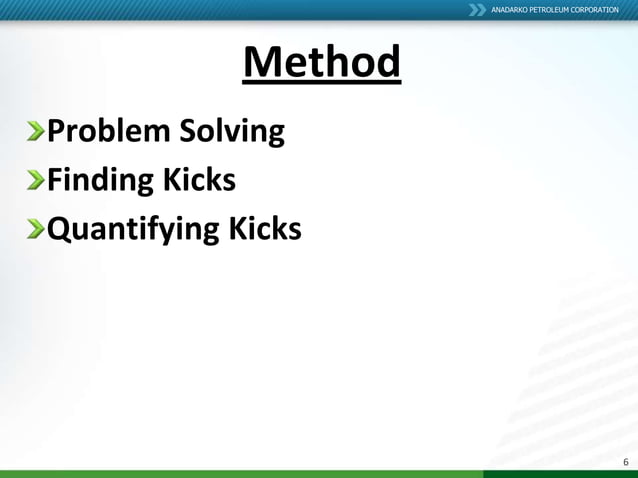 ANADARKO PETROLEUM CORPORATION

Method

Problem Solving

Finding Kicks

Quantifying Kicks

6